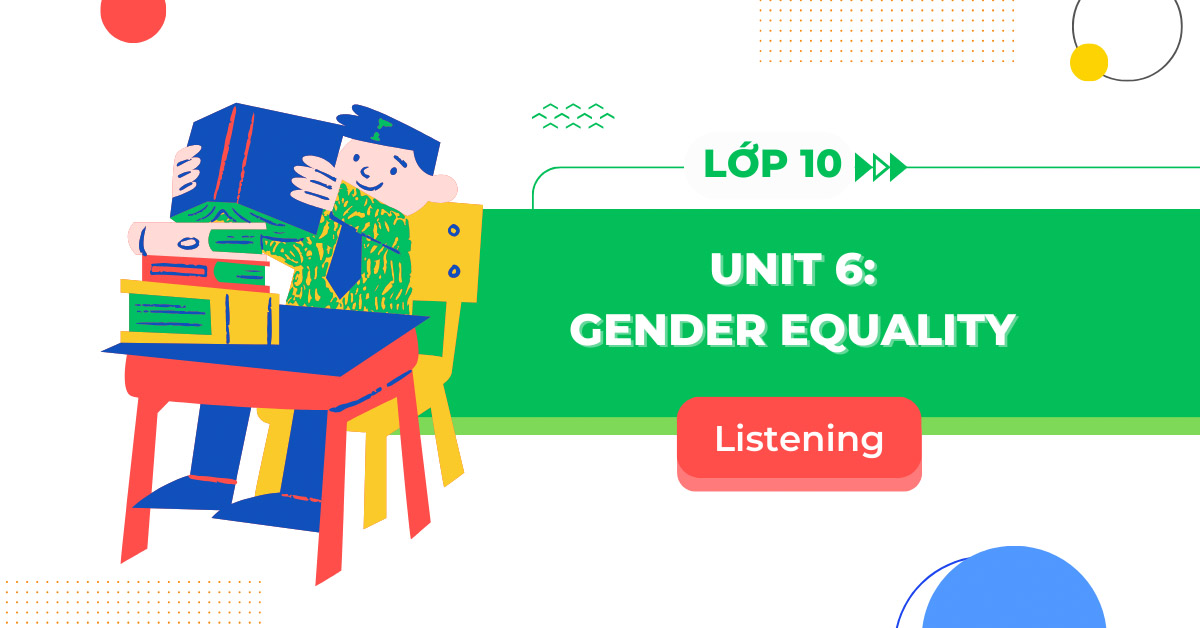 LỚP 10

UNIT 6:
GENDER EQUALITY

Listening